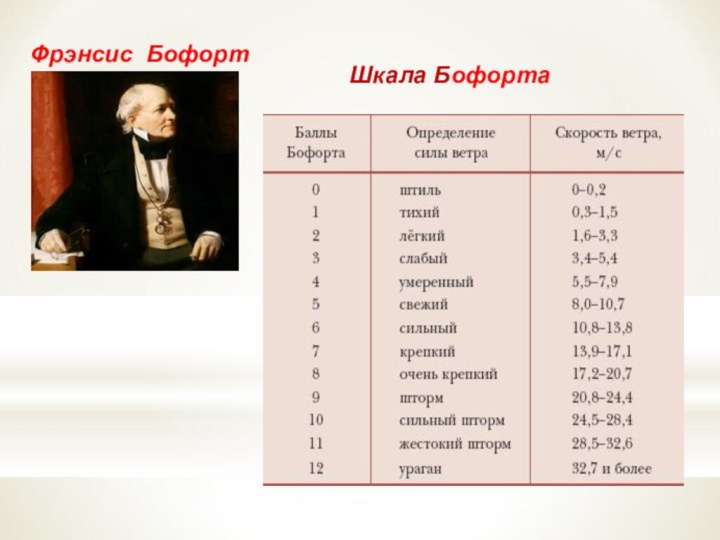 Фрэнсис Бофорт

Шкала Бофорта

| Баллы Бофорта | Определение силы ветра | Скорость ветра, м/с |
|---|---|---|
| 0 | штиль | 0–0,2 |
| 1 | тихий | 0,3–1,5 |
| 2 | лёгкий | 1,6–3,3 |
| 3 | слабый | 3,4–5,4 |
| 4 | умеренный | 5,5–7,9 |
| 5 | свежий | 8,0–10,7 |
| 6 | сильный | 10,8–13,8 |
| 7 | крепкий | 13,9–17,1 |
| 8 | очень крепкий | 17,2–20,7 |
| 9 | шторм | 20,8–24,4 |
| 10 | сильный шторм | 24,5–28,4 |
| 11 | жестокий шторм | 28,5–32,6 |
| 12 | ураган | 32,7 и более |